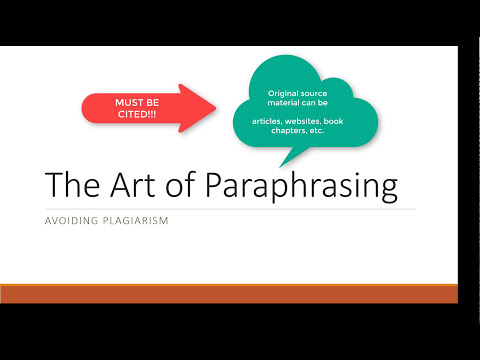 MUST BE CITED!!!

Original source material can be

articles, websites, book chapters, etc.

The Art of Paraphrasing

AVOIDING PLAGIARISM